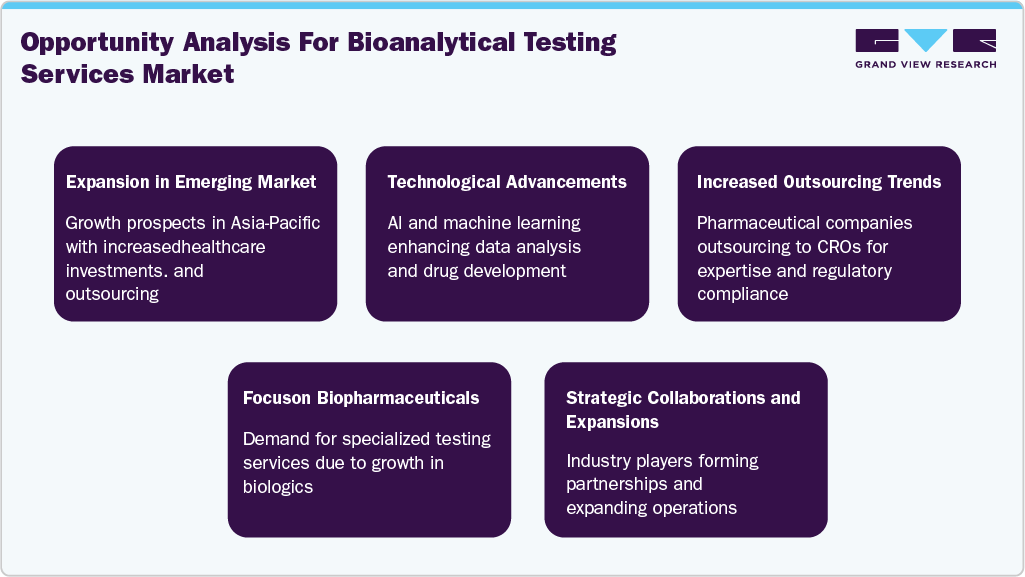 Opportunity Analysis For Bioanalytical Testing Services Market

GRAND VIEW RESEARCH

Expansion in Emerging Market

Growth prospects in Asia-Pacific with increasedhealthcare investments. and outsourcing

Technological Advancements

AI and machine learning enhancing data analysis and drug development

Increased Outsourcing Trends

Pharmaceutical companies outsourcing to CROs for expertise and regulatory compliance

Focuson Biopharmaceuticals

Demand for specialized testing services due to growth in biologics

Strategic Collaborations and Expansions

Industry players forming partnerships and expanding operations